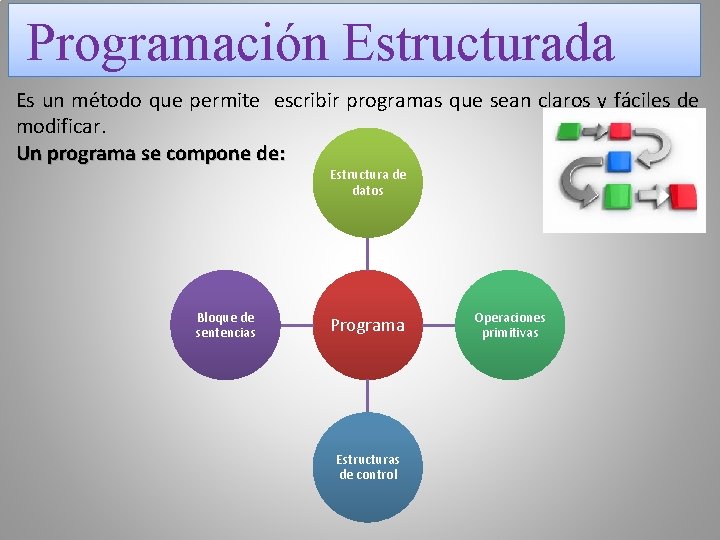 Programación Estructurada

Es un método que permite escribir programas que sean claros y fáciles de modificar.

Un programa se compone de:

Estructura de datos

Bloque de sentencias

Programa

Operaciones primitivas

Estructuras de control